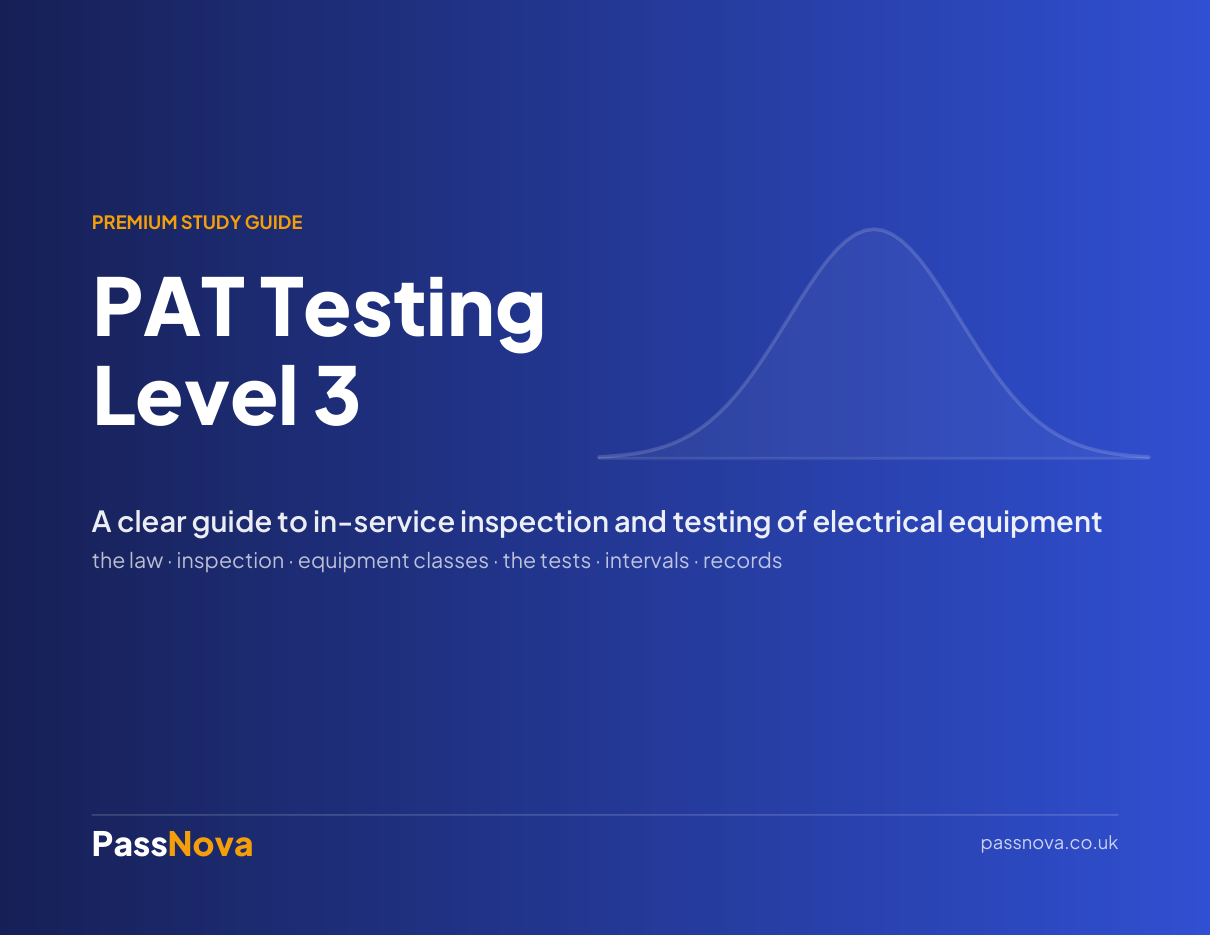 PREMIUM STUDY GUIDE

PAT Testing Level 3

A clear guide to in-service inspection and testing of electrical equipment

the law · inspection · equipment classes · the tests · intervals · records

PassNova

passnova.co.uk